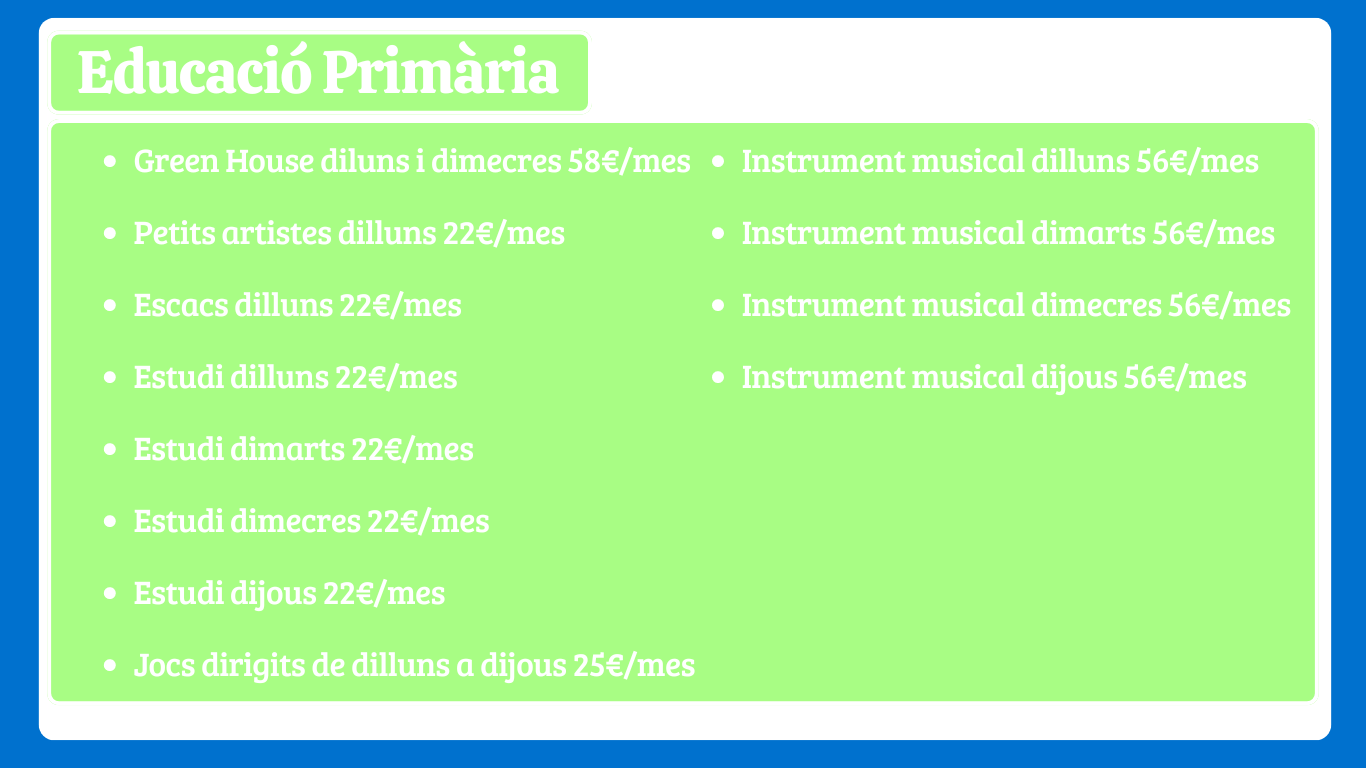 Educació Primària

- Green House diluns i dimecres 58€/mes
- Petits artistes dilluns 22€/mes
- Escacs dilluns 22€/mes
- Estudi dilluns 22€/mes
- Estudi dimarts 22€/mes
- Estudi dimecres 22€/mes
- Estudi dijous 22€/mes
- Jocs dirigits de dilluns a dijous 25€/mes

- Instrument musical dilluns 56€/mes
- Instrument musical dimarts 56€/mes
- Instrument musical dimecres 56€/mes
- Instrument musical dijous 56€/mes